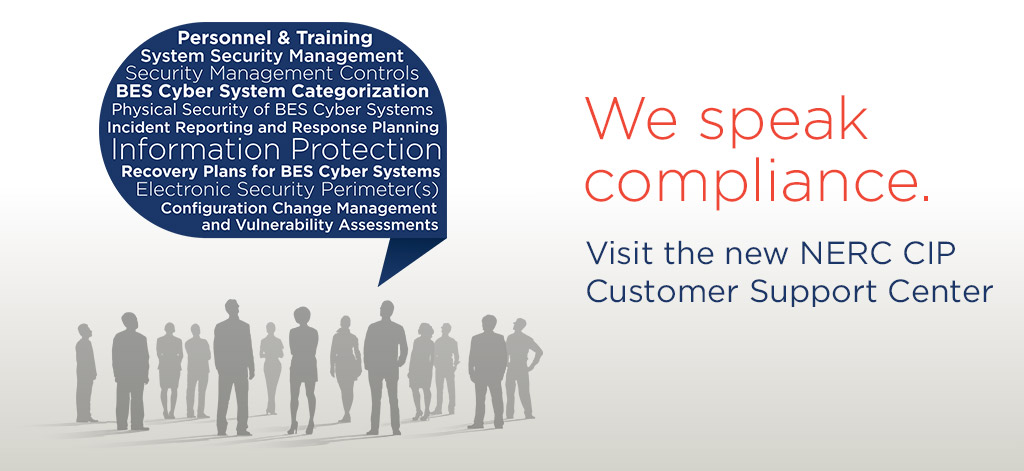 Personnel & Training
System Security Management
Security Management Controls
BES Cyber System Categorization
Physical Security of BES Cyber Systems
Incident Reporting and Response Planning
Information Protection
Recovery Plans for BES Cyber Systems
Electronic Security Perimeter(s)
Configuration Change Management and Vulnerability Assessments

We speak compliance.

Visit the new NERC CIP Customer Support Center